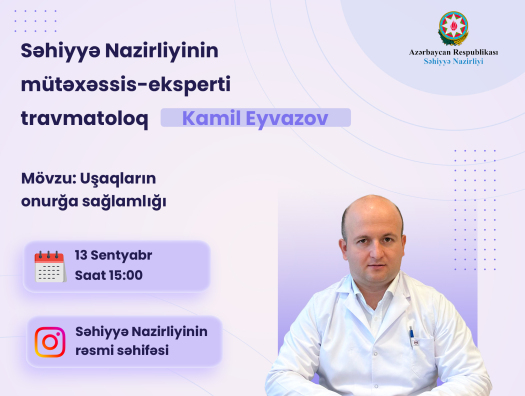 Azərbaycan Respublikası
Səhiyyə Nazirliyi

Səhiyyə Nazirliyinin mütəxəssis-eksperti travmatoloq Kamil Eyvazov

Mövzu: Uşaqların onurğa sağlamlığı

13 Sentyabr
Saat 15:00

Səhiyyə Nazirliyinin rəsmi səhifəsi